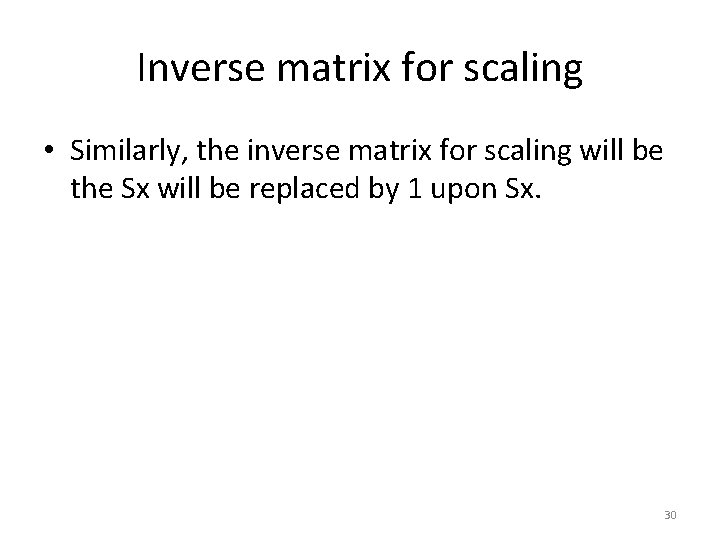 Inverse matrix for scaling

• Similarly, the inverse matrix for scaling will be the Sx will be replaced by 1 upon Sx.

30